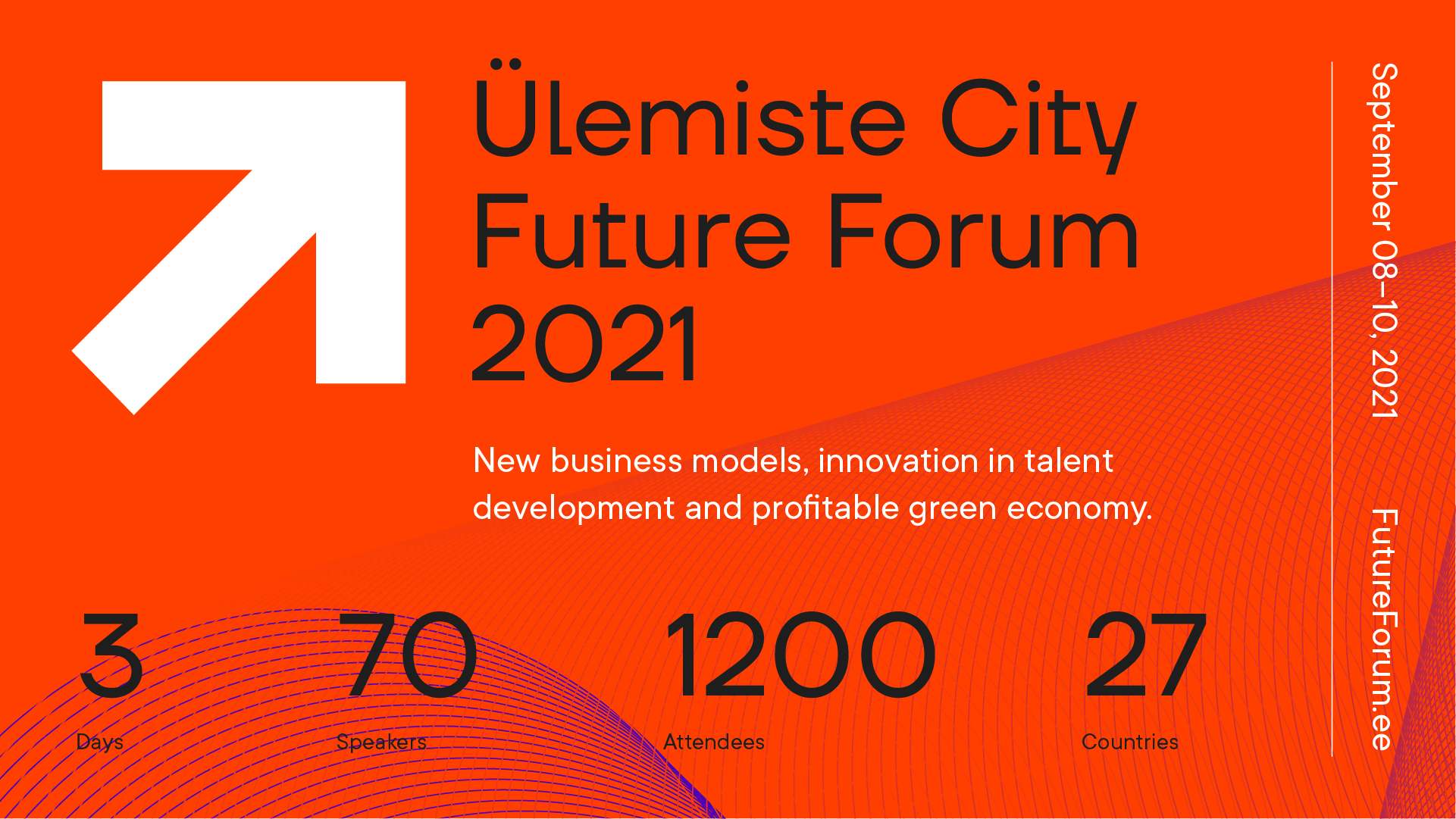 Ülemiste City Future Forum 2021

New business models, innovation in talent development and profitable green economy.

3
Days

70
Speakers

1200
Attendees

27
Countries

September 08–10, 2021

FutureForum.ee